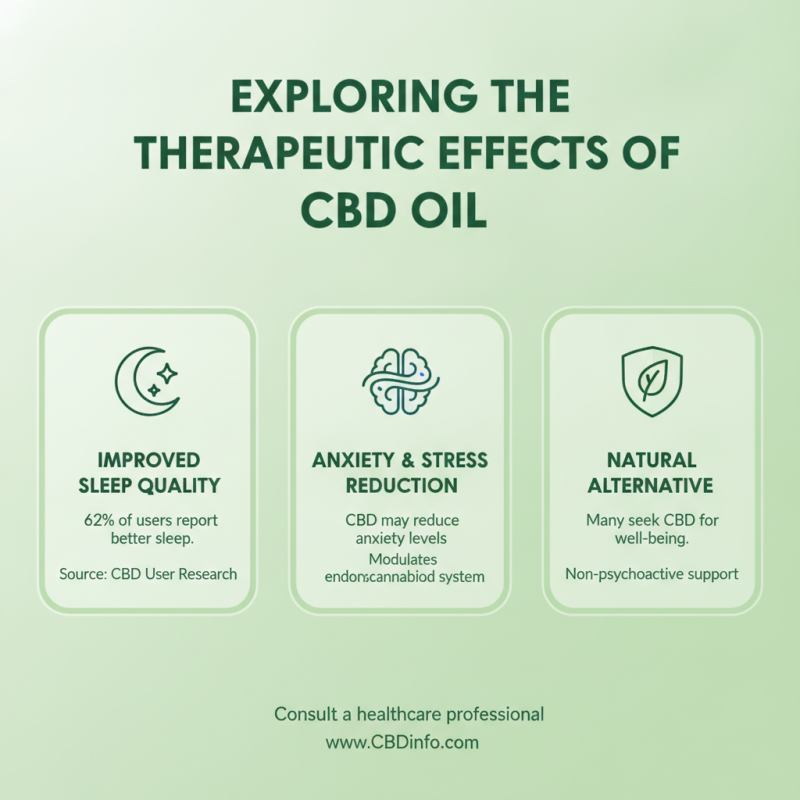 EXPLORING THE THERAPEUTIC EFFECTS OF CBD OIL

IMPROVED SLEEP QUALITY

62% of users report better sleep.

Source: CBD User Research

ANXIETY & STRESS REDUCTION

CBD may reduce anxiety levels

Modulates endonscannabiod system

NATURAL ALTERNATIVE

Many seek CBD for well-being.

Non-psychoactive support

Consult a healthcare professional
www.CBDinfo.com